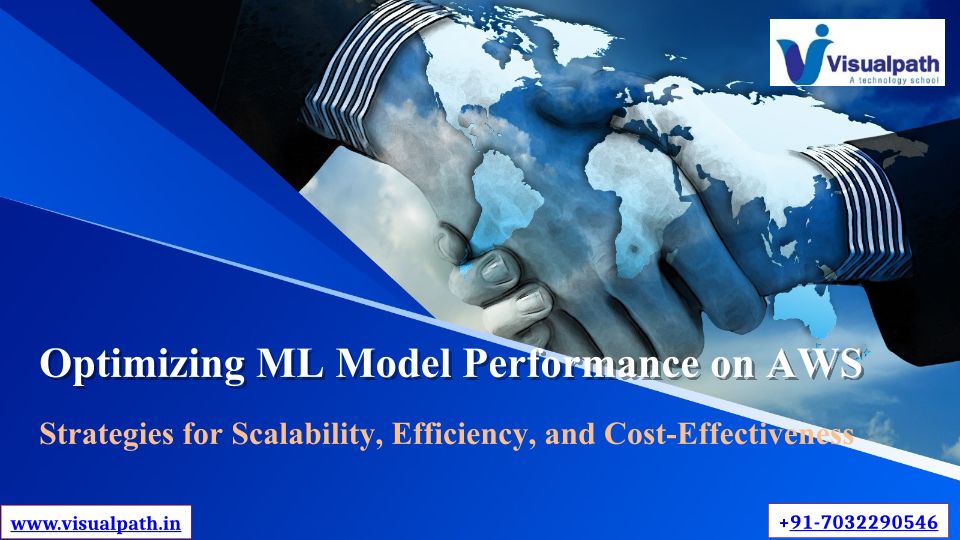 Visualpath
A technology school

Optimizing ML Model Performance on AWS

Strategies for Scalability, Efficiency, and Cost-Effectiveness

www.visualpath.in

+91-7032290546